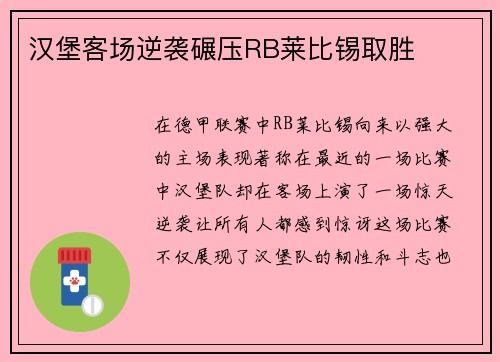 汉堡客场逆袭碾压RB莱比锡取胜

在德甲联赛中RB莱比锡向来以强大的主场表现著称在最近的一场比赛中汉堡队却在客场上演了一场惊天逆袭让所有人都感到惊讶这场比赛不仅展现了汉堡队的韧性和斗志也